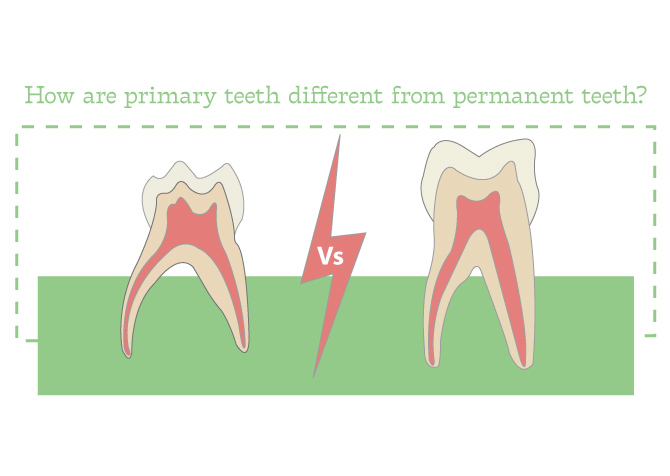 How are primary teeth different from permanent teeth?

Vs